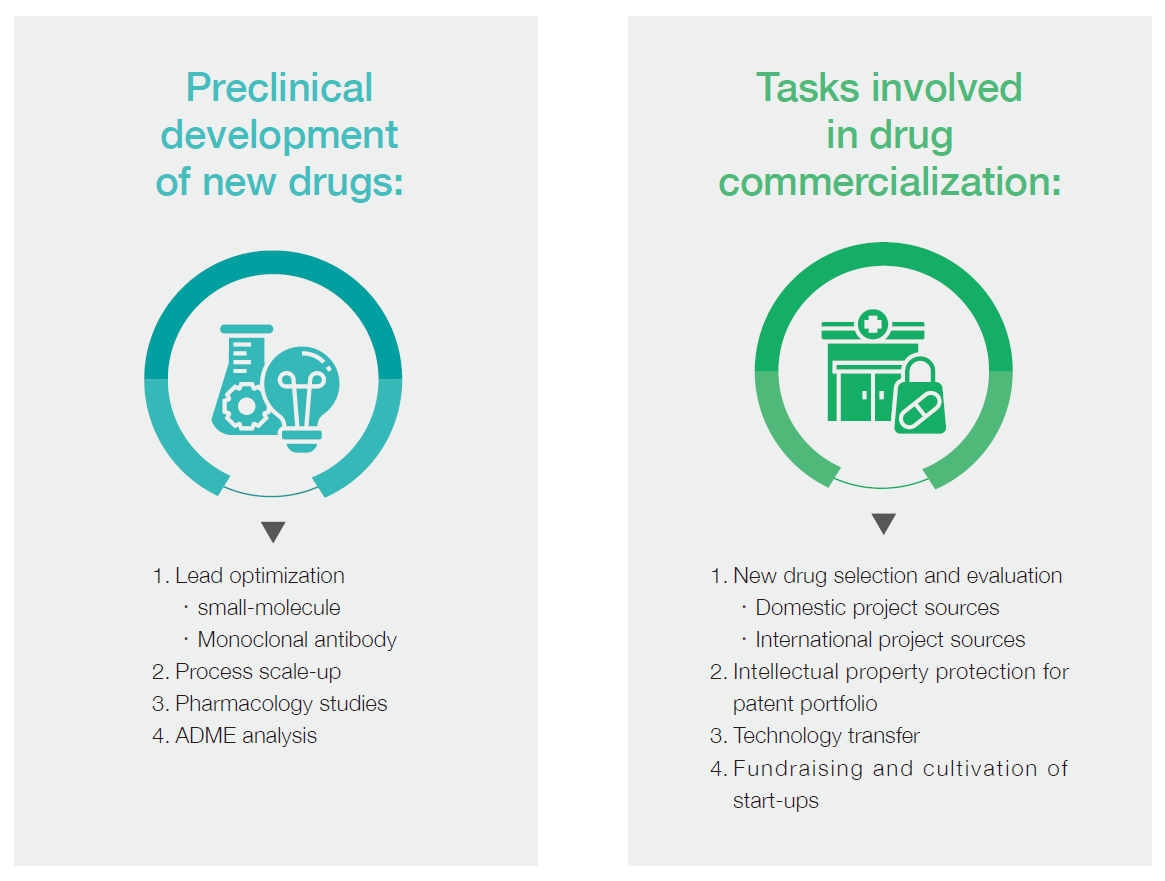 Preclinical development of new drugs:

1. Lead optimization
・small-molecule
・Monoclonal antibody
2. Process scale-up
3. Pharmacology studies
4. ADME analysis

Tasks involved in drug commercialization:

1. New drug selection and evaluation
・Domestic project sources
・International project sources
2. Intellectual property protection for patent portfolio
3. Technology transfer
4. Fundraising and cultivation of start-ups